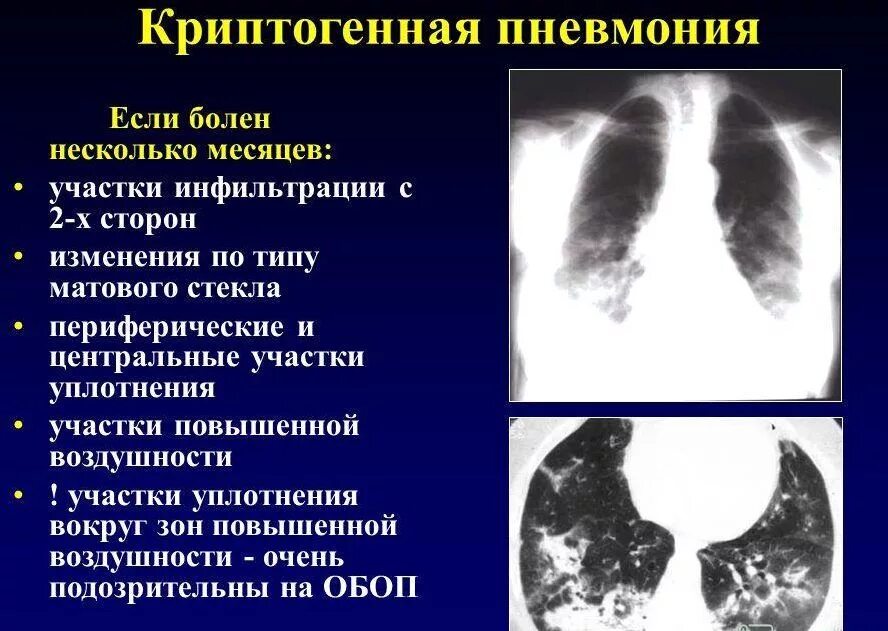 Криптогенная пневмония

Если болен несколько месяцев:

• участки инфильтрации с 2-х сторон
• изменения по типу матового стекла
• периферические и центральные участки уплотнения
• участки повышенной воздушности
• ! участки уплотнения вокруг зон повышенной воздушности - очень подозрительны на ОБОП